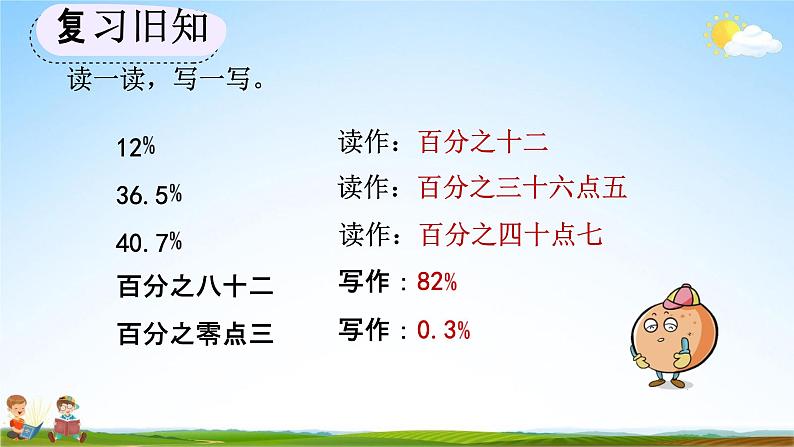 复习旧知

读一读，写一写。

12%　　读作：百分之十二

36.5%　　读作：百分之三十六点五

40.7%　　读作：百分之四十点七

百分之八十二　　写作：82%

百分之零点三　　写作：0.3%